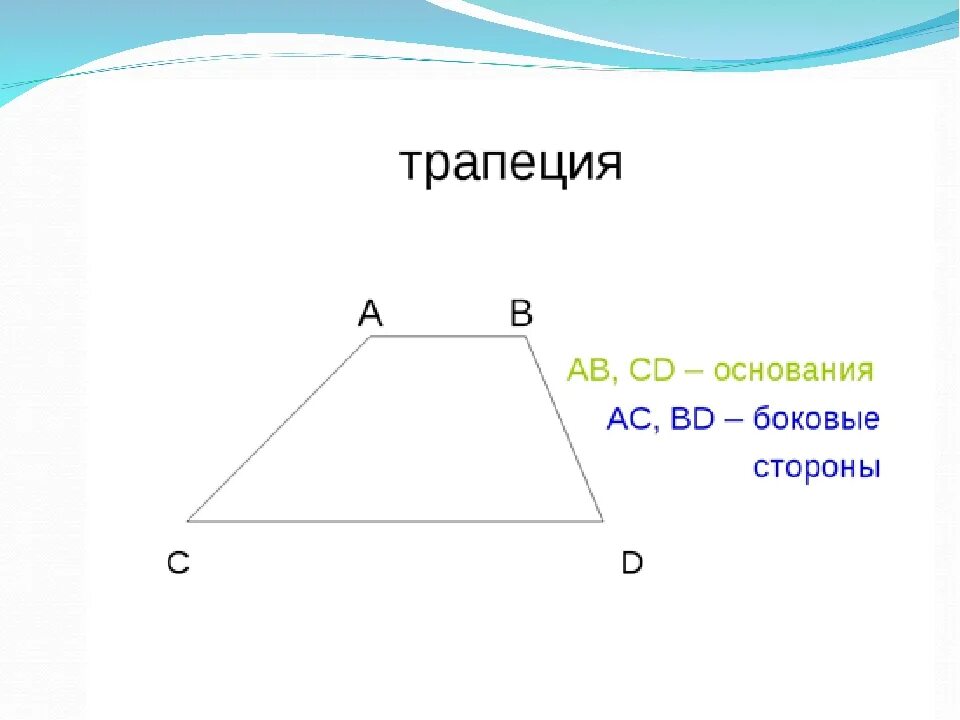 трапеция

A B

AB, CD – основания

AC, BD – боковые стороны

C D